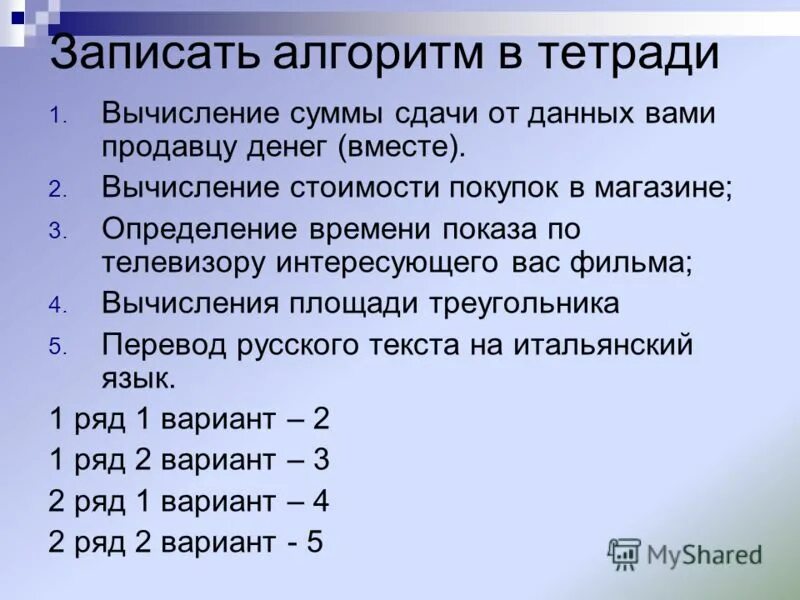 Записать алгоритм в тетради

1. Вычисление суммы сдачи от данных вами продавцу денег (вместе).
2. Вычисление стоимости покупок в магазине;
3. Определение времени показа по телевизору интересующего вас фильма;
4. Вычисления площади треугольника
5. Перевод русского текста на итальянский язык.

1 ряд 1 вариант – 2
1 ряд 2 вариант – 3
2 ряд 1 вариант – 4
2 ряд 2 вариант - 5

MyShared